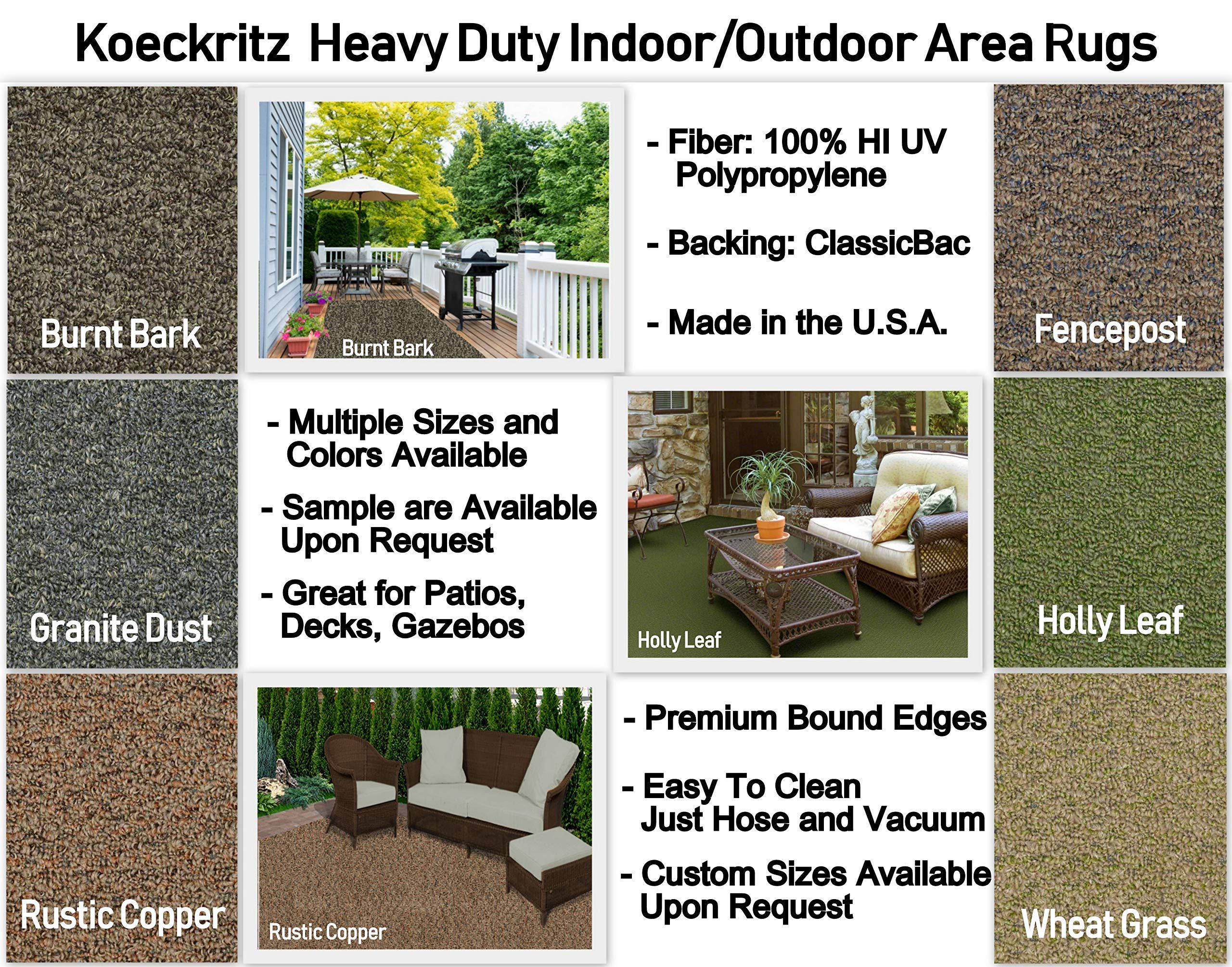 Koeckritz Heavy Duty Indoor/Outdoor Area Rugs

Burnt Bark

Burnt Bark

- Fiber: 100% HI UV Polypropylene

- Backing: ClassicBac

- Made in the U.S.A.

Fencepost

Granite Dust

- Multiple Sizes and Colors Available

- Sample are Available Upon Request

- Great for Patios, Decks, Gazebos

Holly Leaf

Holly Leaf

Rustic Copper

Rustic Copper

- Premium Bound Edges

- Easy To Clean Just Hose and Vacuum

- Custom Sizes Available Upon Request

Wheat Grass